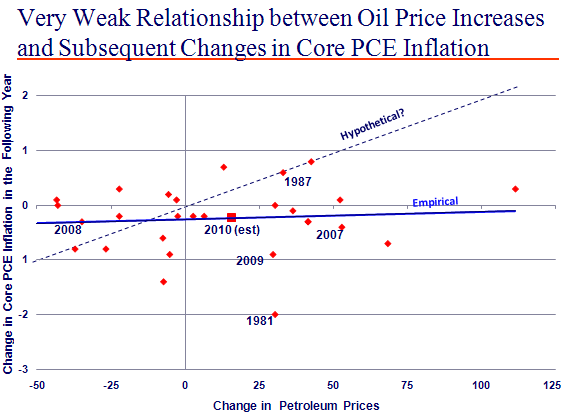 Very Weak Relationship between Oil Price Increases and Subsequent Changes in Core PCE Inflation

Change in Core PCE Inflation in the Following Year

2
1
0
1
-2
-3

Hypothetical?
Empirical
1987
2008
2010 (est)
2007
2009
1981

-50
-25
0
25
50
75
100
125

Change in Petroleum Prices